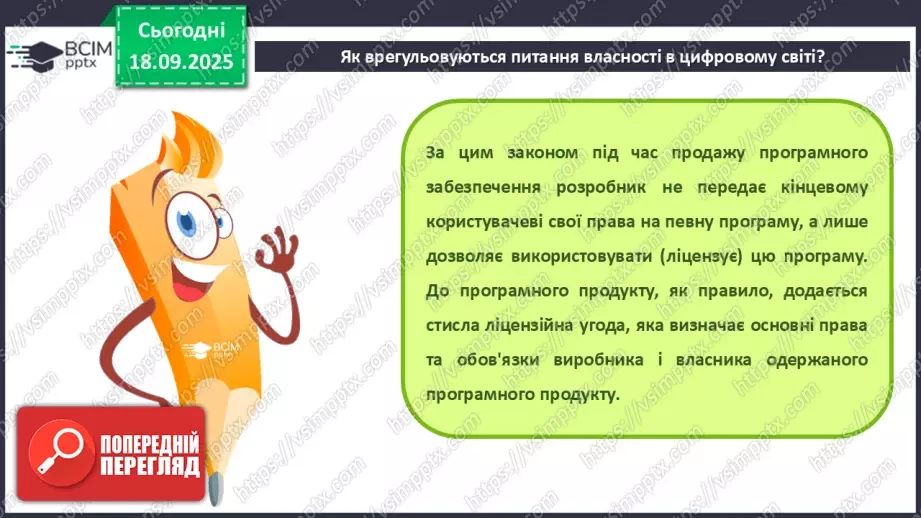 ВСІМ pptx

Сьогодні 18.09.2025

Як врегульовуються питання власності в цифровому світі?

За цим законом під час продажу програмного забезпечення розробник не передає кінцевому користувачеві свої права на певну програму, а лише дозволяє використовувати (ліцензує) цю програму. До програмного продукту, як правило, додається стисла ліцензійна угода, яка визначає основні права та обов'язки виробника і власника одержаного програмного продукту.

ВСІМ pptx

ПОПЕРЕДНІЙ ПЕРЕГЛЯД

https://vsimpptx.com